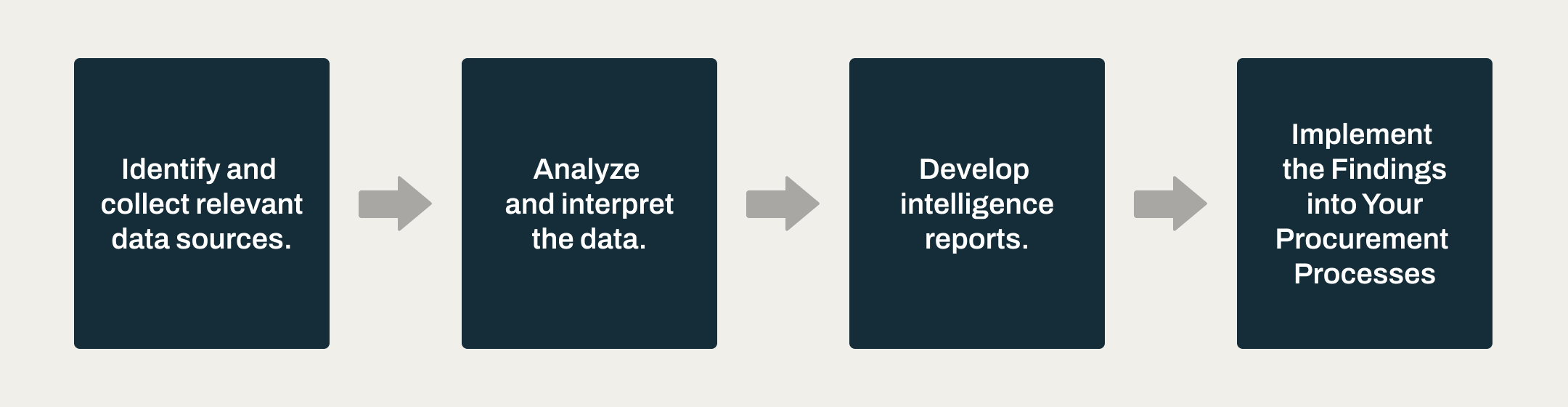 Identify and collect relevant data sources.

Analyze and interpret the data.

Develop intelligence reports.

Implement the Findings into Your Procurement Processes